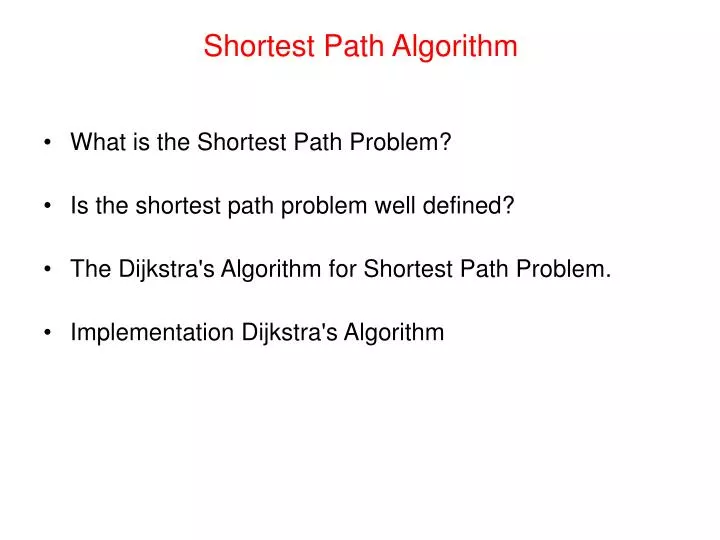 Shortest Path Algorithm

• What is the Shortest Path Problem?

• Is the shortest path problem well defined?

• The Dijkstra's Algorithm for Shortest Path Problem.

• Implementation Dijkstra's Algorithm